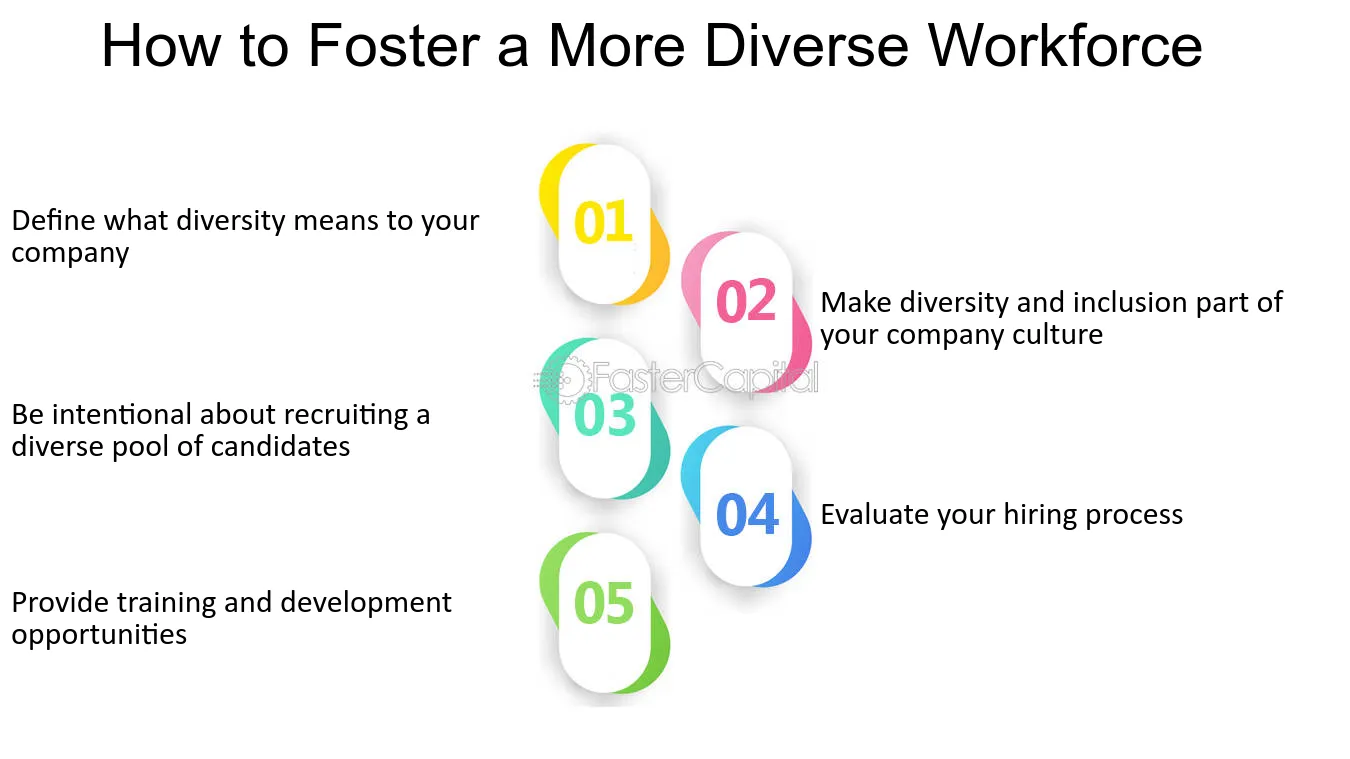 How to Foster a More Diverse Workforce

Define what diversity means to your company

01

02

Make diversity and inclusion part of your company culture

Be intentional about recruiting a diverse pool of candidates

03

04

Evaluate your hiring process

Provide training and development opportunities

05

FasterCapital